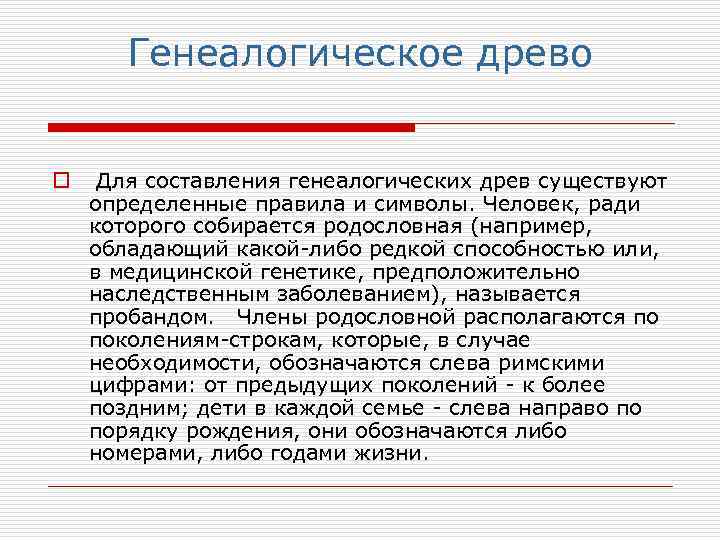 Генеалогическое древо

Для составления генеалогических древ существуют определенные правила и символы. Человек, ради которого собирается родословная (например, обладающий какой-либо редкой способностью или, в медицинской генетике, предположительно наследственным заболеванием), называется пробандом. Члены родословной располагаются по поколениям-строкам, которые, в случае необходимости, обозначаются слева римскими цифрами: от предыдущих поколений - к более поздним; дети в каждой семье - слева направо по порядку рождения, они обозначаются либо номерами, либо годами жизни.